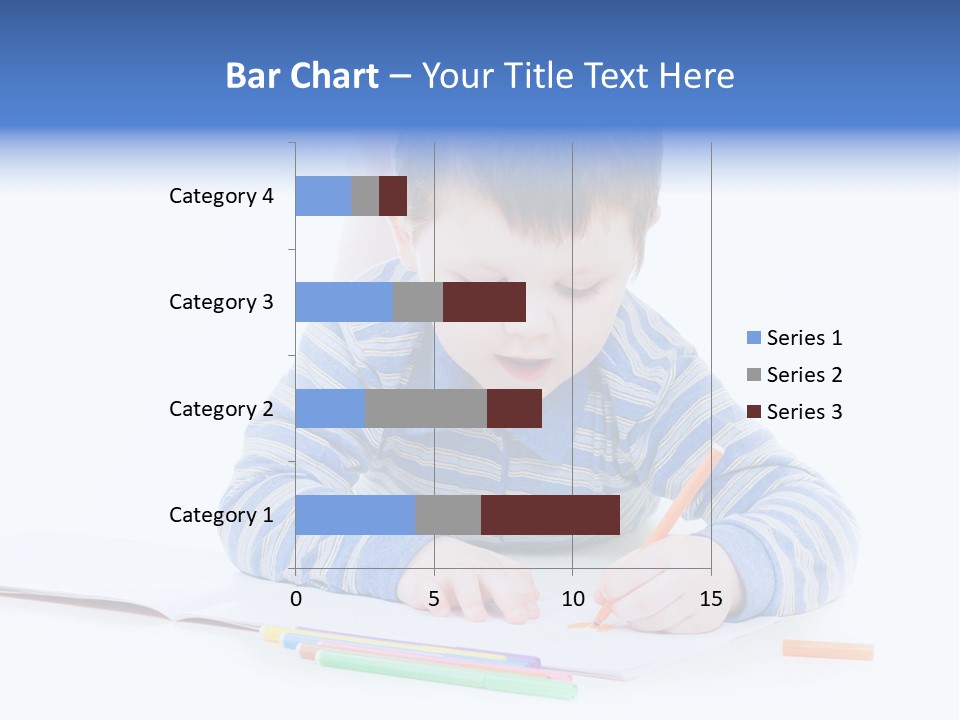 Bar Chart – Your Title Text Here

Category 4
Category 3
Category 2
Category 1

0
5
10
15

Series 1
Series 2
Series 3